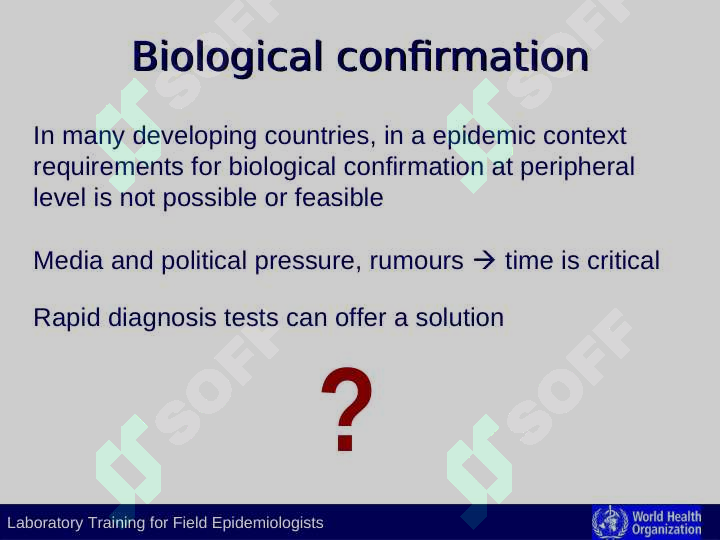 Biological confirmation

In many developing countries, in a epidemic context requirements for biological confirmation at peripheral level is not possible or feasible

Media and political pressure, rumours → time is critical

Rapid diagnosis tests can offer a solution

?

Laboratory Training for Field Epidemiologists

World Health Organization

SOFF